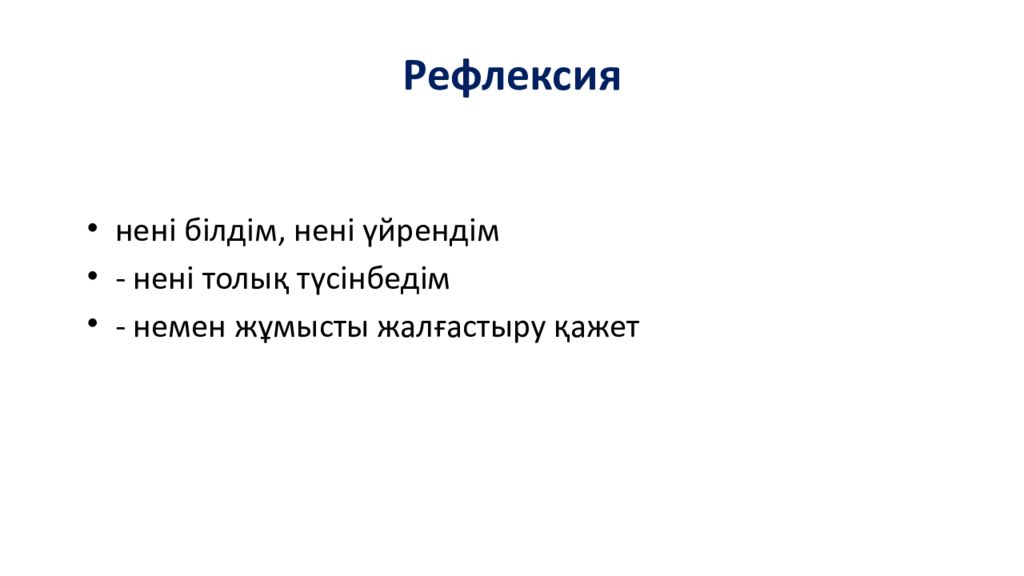 Рефлексия

• нені білдім, нені үйрендім
• - нені толық түсінбедім
• - немен жұмысты жалғастыру қажет